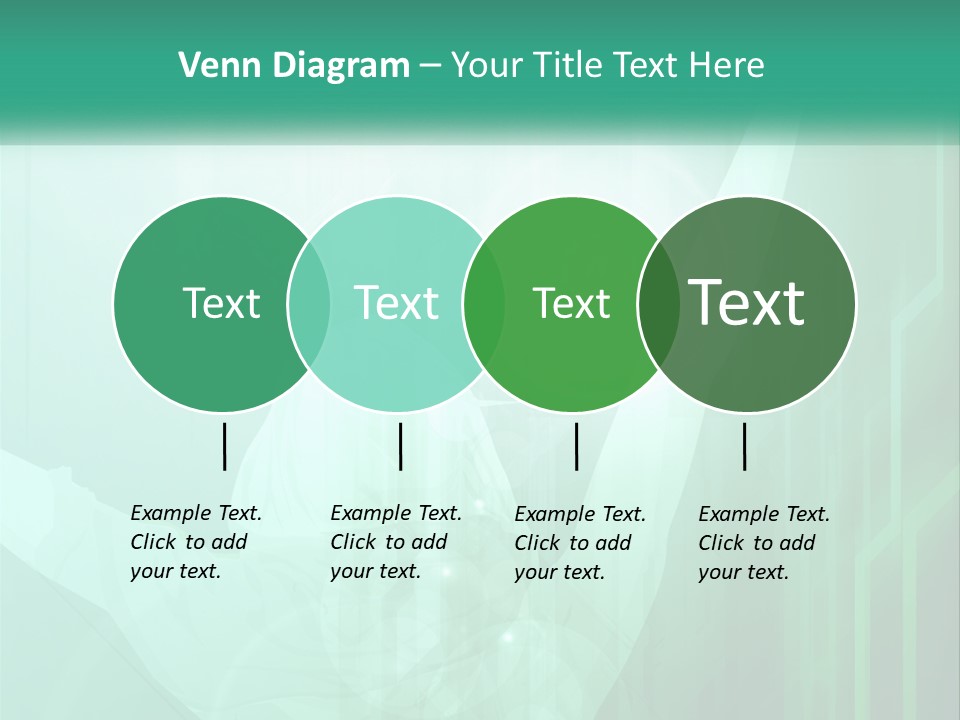 Venn Diagram – Your Title Text Here

Text

Text

Text

Text

Example Text. Click to add your text.

Example Text. Click to add your text.

Example Text. Click to add your text.

Example Text. Click to add your text.